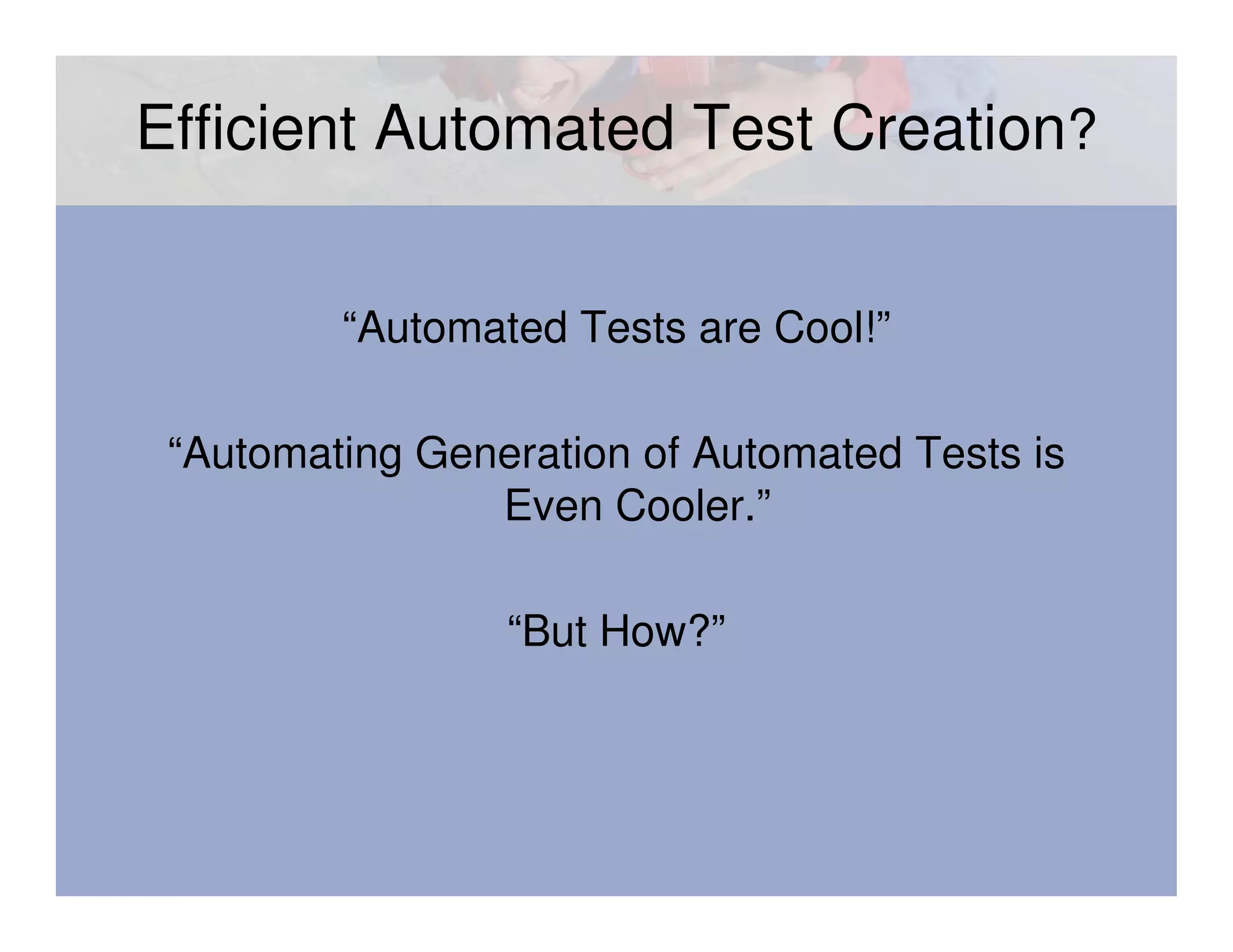 Efficient Automated Test Creation?

“Automated Tests are Cool!”

“Automating Generation of Automated Tests is Even Cooler.”

“But How?”